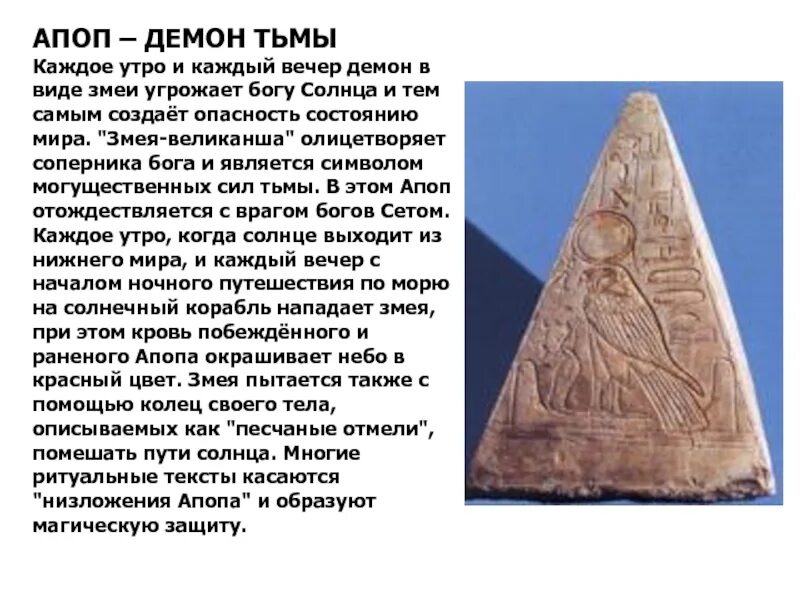 АПОП – ДЕМОН ТЬМЫ
Каждое утро и каждый вечер демон в виде змеи угрожает богу Солнца и тем самым создаёт опасность состоянию мира. "Змея-великанша" олицетворяет соперника бога и является символом могущественных сил тьмы. В этом Апоп отождествляется с врагом богов Сетом. Каждое утро, когда солнце выходит из нижнего мира, и каждый вечер с началом ночного путешествия по морю на солнечный корабль нападает змея, при этом кровь побеждённого и раненого Апопа окрашивает небо в красный цвет. Змея пытается также с помощью колец своего тела, описываемых как "песчаные отмели", помешать пути солнца. Многие ритуальные тексты касаются "низложения Апопа" и образуют магическую защиту.